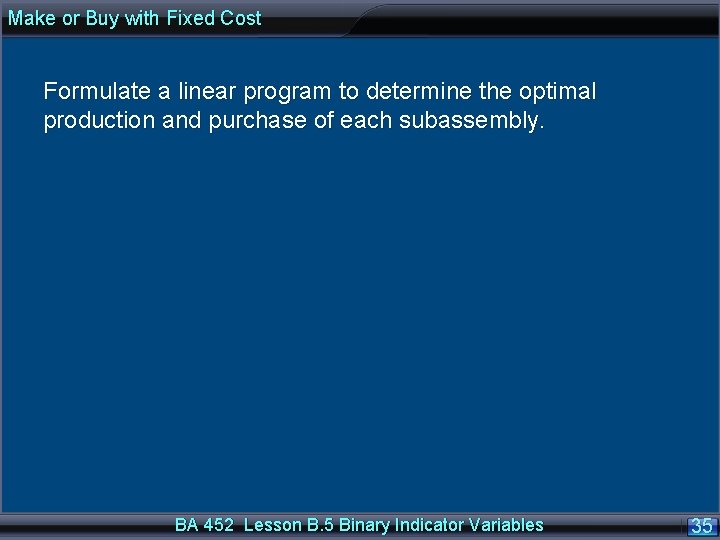 Make or Buy with Fixed Cost

Formulate a linear program to determine the optimal production and purchase of each subassembly.

BA 452 Lesson B.5 Binary Indicator Variables

35